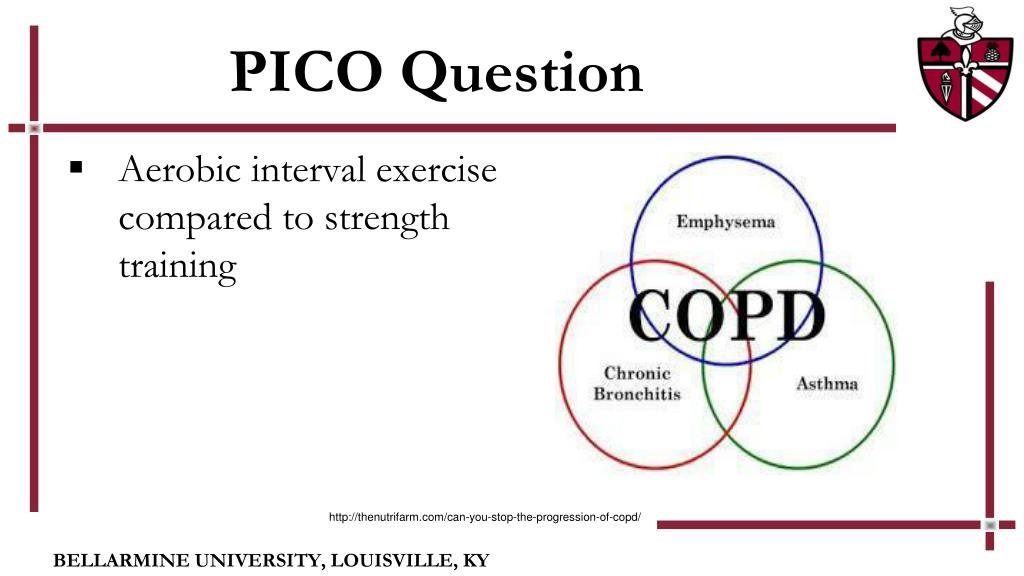 PICO Question

▪ Aerobic interval exercise compared to strength training

Emphysema

COPD

Chronic Bronchitis

Asthma

http://thenutrifarm.com/can-you-stop-the-progression-of-copd/

BELLARMINE UNIVERSITY, LOUISVILLE, KY